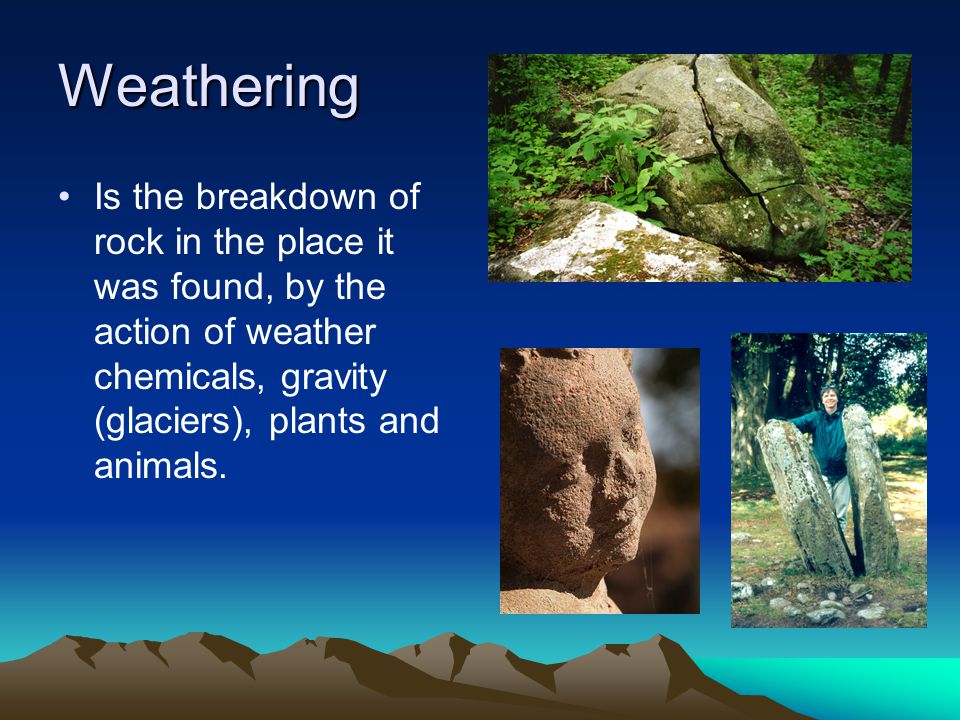 Weathering

• Is the breakdown of rock in the place it was found, by the action of weather chemicals, gravity (glaciers), plants and animals.